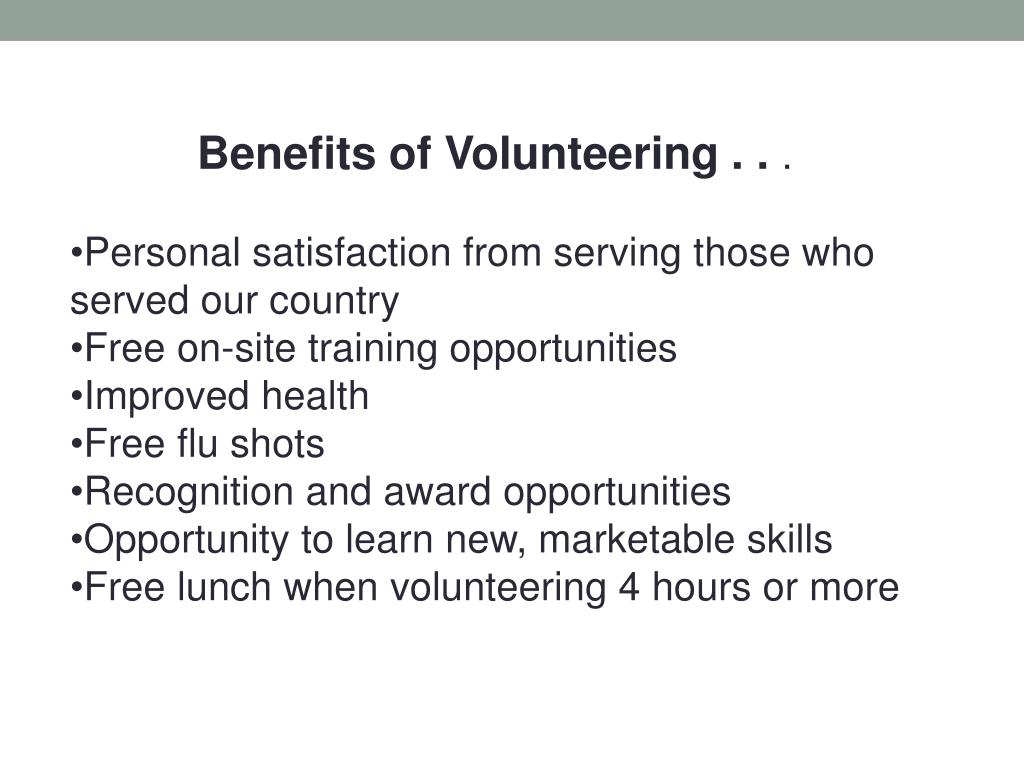 Benefits of Volunteering . . .

•Personal satisfaction from serving those who served our country
•Free on-site training opportunities
•Improved health
•Free flu shots
•Recognition and award opportunities
•Opportunity to learn new, marketable skills
•Free lunch when volunteering 4 hours or more